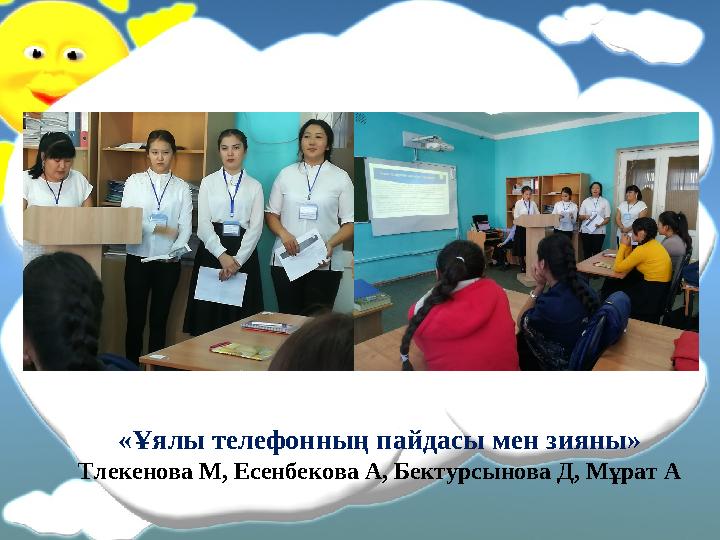 «Ұялы телефонның пайдасы мен зияны»
Тлекенова М, Есенбекова А, Бектурсынова Д, Мұрат А